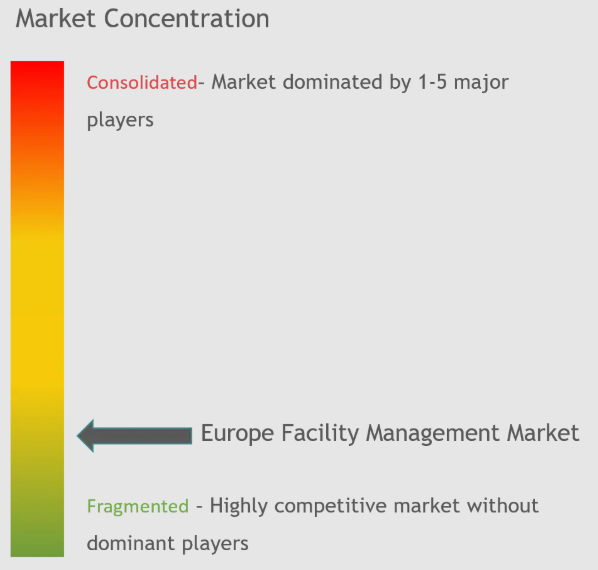 Market Concentration

Consolidated- Market dominated by 1-5 major players

Europe Facility Management Market

Fragmented - Highly competitive market without dominant players